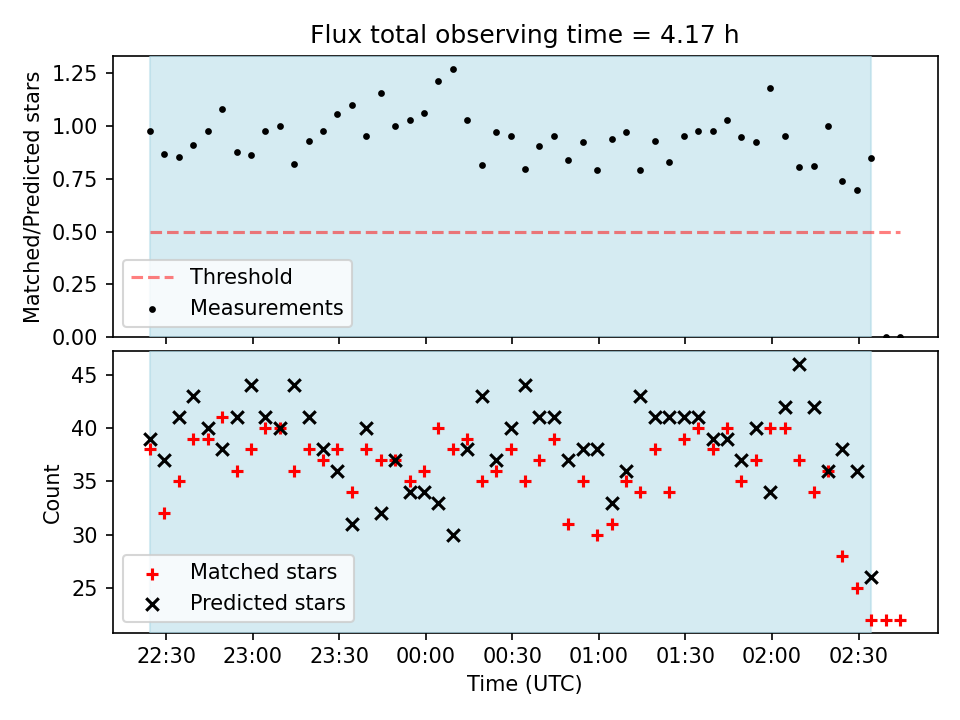 Flux total observing time = 4.17 h

Matched/Predicted stars

1.25
1.00
0.75
0.50
0.25
0.00

Threshold
Measurements

Count

45
40
35
30
25

Matched stars
Predicted stars

22:30 23:00 23:30 00:00 00:30 01:00 01:30 02:00 02:30

Time (UTC)